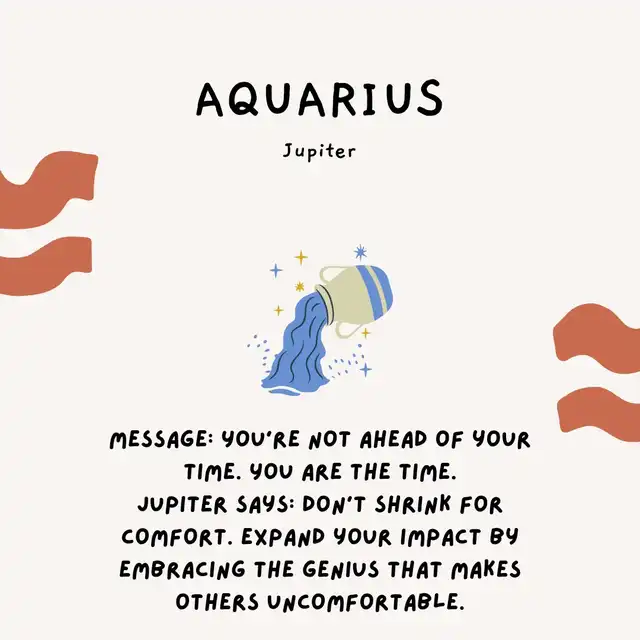 AQUARIUS

Jupiter

MESSAGE: YOU'RE NOT AHEAD OF YOUR TIME. YOU ARE THE TIME.
JUPITER SAYS: DON'T SHRINK FOR COMFORT. EXPAND YOUR IMPACT BY EMBRACING THE GENIUS THAT MAKES OTHERS UNCOMFORTABLE.